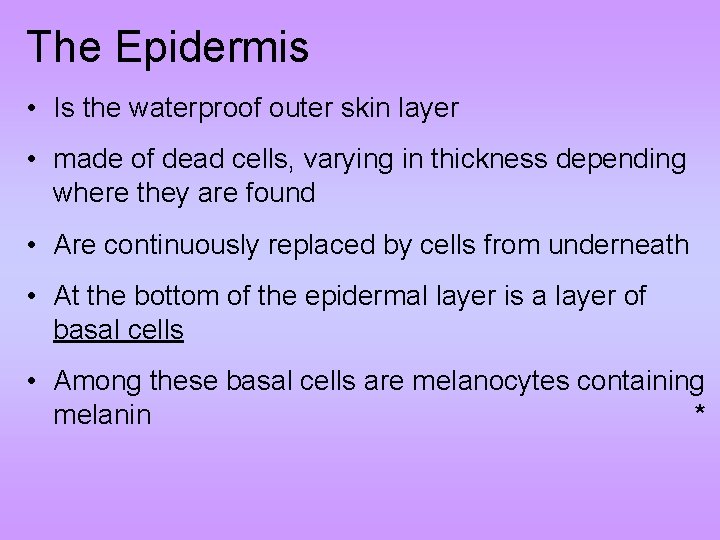 The Epidermis

• Is the waterproof outer skin layer

• made of dead cells, varying in thickness depending where they are found

• Are continuously replaced by cells from underneath

• At the bottom of the epidermal layer is a layer of basal cells

• Among these basal cells are melanocytes containing melanin

*